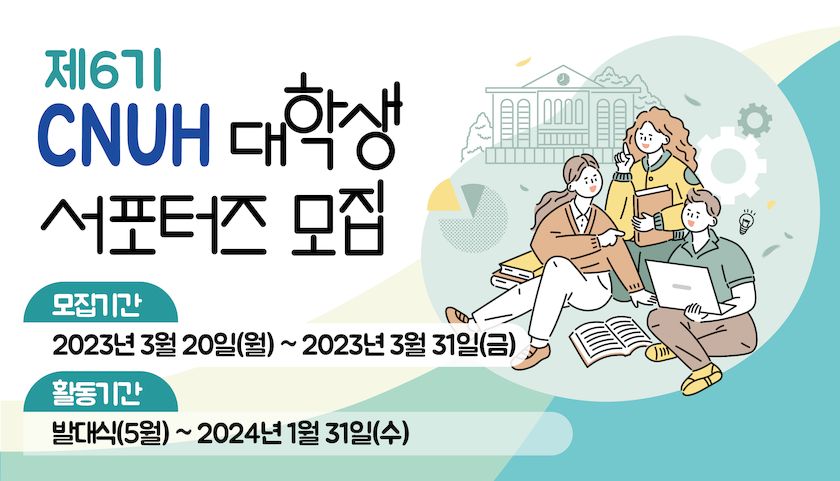 제6기
CNUH 대학생
서포터즈 모집

모집기간
2023년 3월 20일(월) ~ 2023년 3월 31일(금)

활동기간
발대식(5월) ~ 2024년 1월 31일(수)